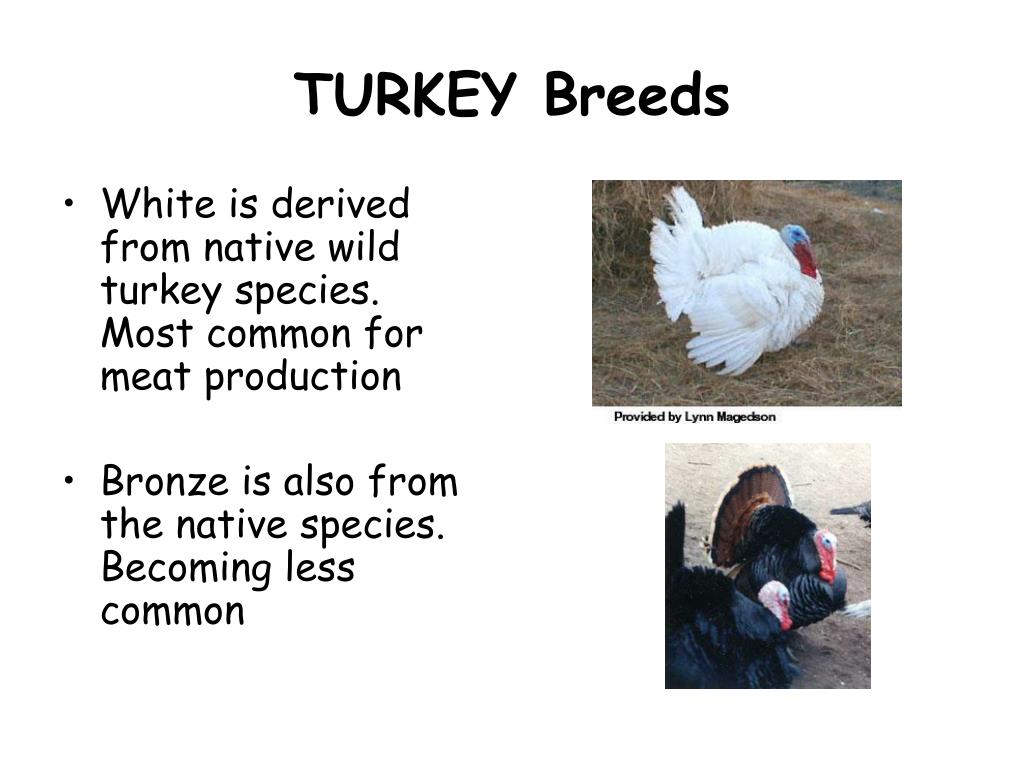 TURKEY Breeds

• White is derived from native wild turkey species. Most common for meat production

• Bronze is also from the native species. Becoming less common

Provided by Lynn Magedson